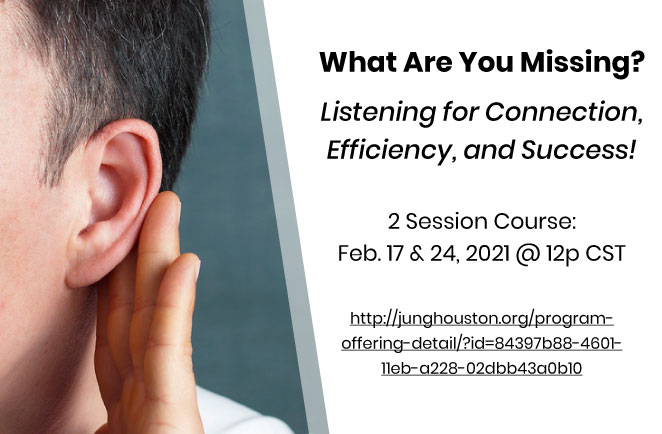 What Are You Missing?

Listening for Connection, Efficiency, and Success!

2 Session Course:
Feb. 17 & 24, 2021 @ 12p CST

http://junghouston.org/program-offering-detail/?id=84397b88-4601-11eb-a228-02dbb43a0b10